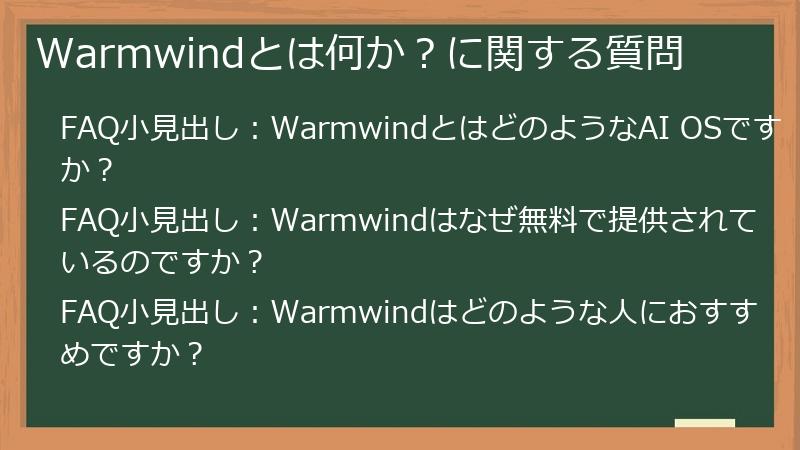 Warmwindとは何か？に関する質問

FAQ小見出し：WarmwindとはどのようなAI OSですか？

FAQ小見出し：Warmwindはなぜ無料で提供されているのですか？

FAQ小見出し：Warmwindはどのような人におすすめですか？